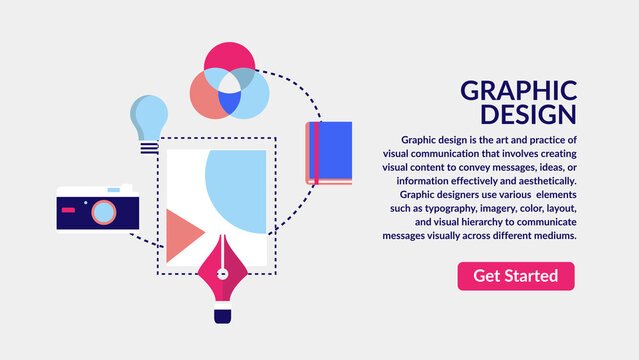 GRAPHIC DESIGN

Graphic design is the art and practice of visual communication that involves creating visual content to convey messages, ideas, or information effectively and aesthetically. Graphic designers use various elements such as typography, imagery, color, layout, and visual hierarchy to communicate messages visually across different mediums.

Get Started